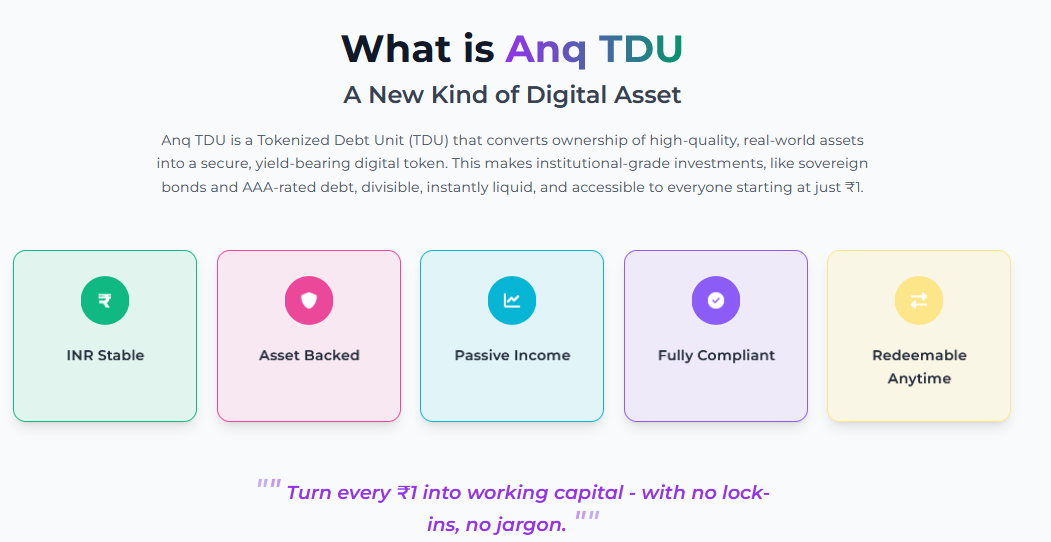 What is Anq TDU

A New Kind of Digital Asset

Anq TDU is a Tokenized Debt Unit (TDU) that converts ownership of high-quality, real-world assets into a secure, yield-bearing digital token. This makes institutional-grade investments, like sovereign bonds and AAA-rated debt, divisible, instantly liquid, and accessible to everyone starting at just ₹1.

₹

INR Stable

Asset Backed

Passive Income

Fully Compliant

Redeemable Anytime

"" Turn every ₹1 into working capital - with no lock-ins, no jargon. ""